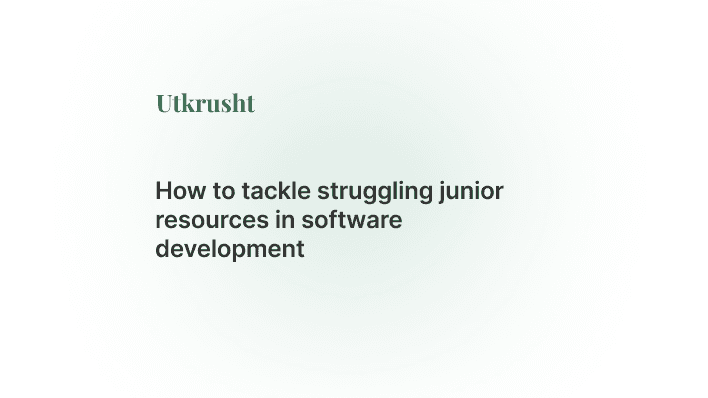 Utkrusht

How to tackle struggling junior resources in software development